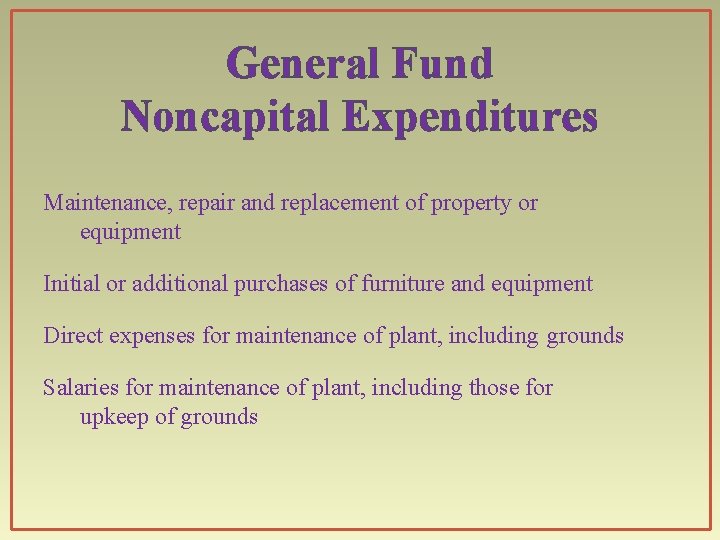 General Fund
Noncapital Expenditures

Maintenance, repair and replacement of property or equipment

Initial or additional purchases of furniture and equipment

Direct expenses for maintenance of plant, including grounds

Salaries for maintenance of plant, including those for upkeep of grounds